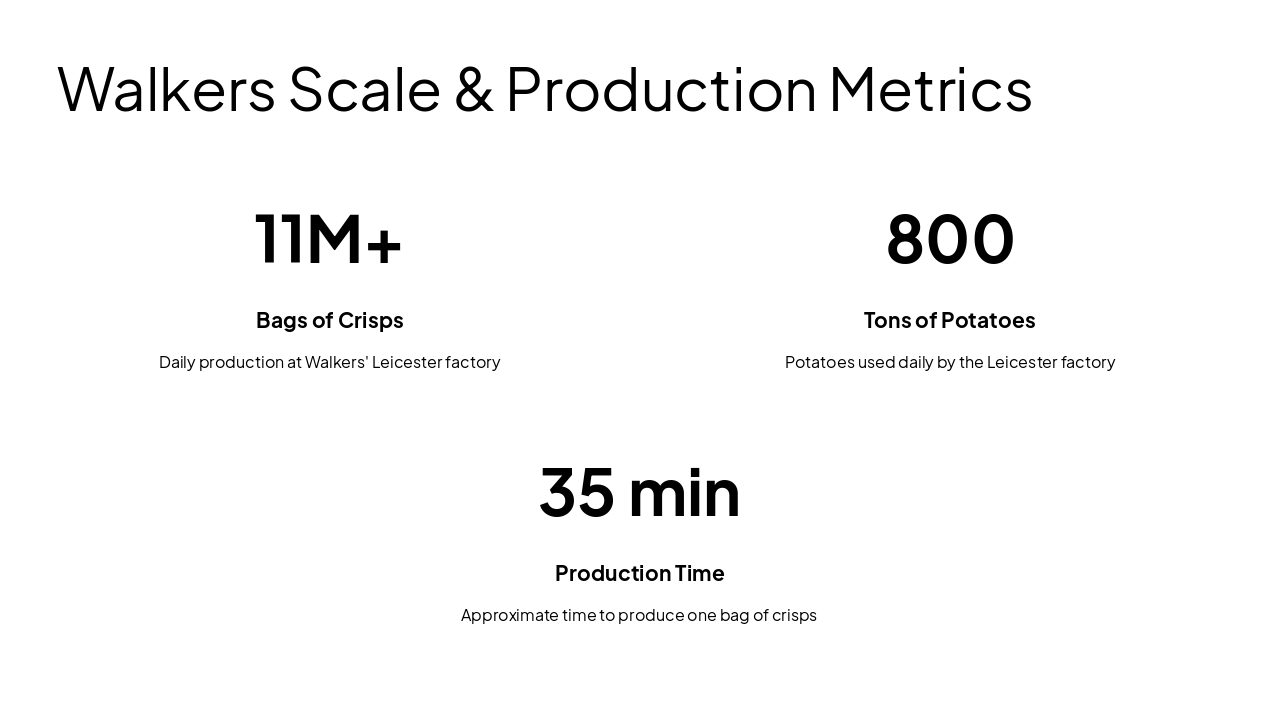 Walkers Scale & Production Metrics

11M+

Bags of Crisps

Daily production at Walkers' Leicester factory

800

Tons of Potatoes

Potatoes used daily by the Leicester factory

35 min

Production Time

Approximate time to produce one bag of crisps